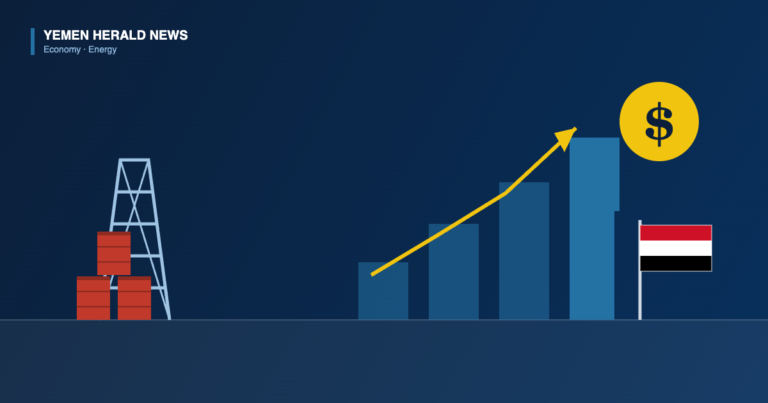 YEMEN HERALD NEWS
Economy · Energy

$